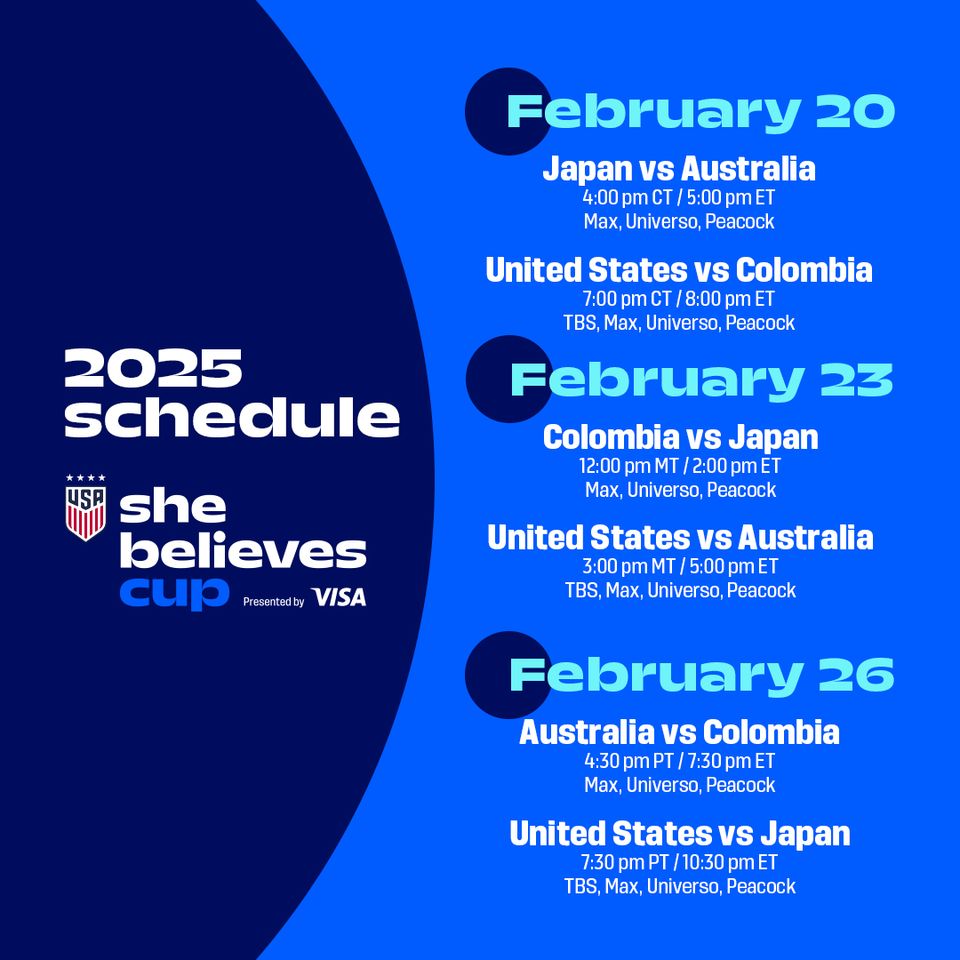 2025 schedule

USA

she believes cup

Presented by VISA

February 20

Japan vs Australia
4:00 pm CT / 5:00 pm ET
Max, Universo, Peacock

United States vs Colombia
7:00 pm CT / 8:00 pm ET
TBS, Max, Universo, Peacock

February 23

Colombia vs Japan
12:00 pm MT / 2:00 pm ET
Max, Universo, Peacock

United States vs Australia
3:00 pm MT / 5:00 pm ET
TBS, Max, Universo, Peacock

February 26

Australia vs Colombia
4:30 pm PT / 7:30 pm ET
Max, Universo, Peacock

United States vs Japan
7:30 pm PT / 10:30 pm ET
TBS, Max, Universo, Peacock